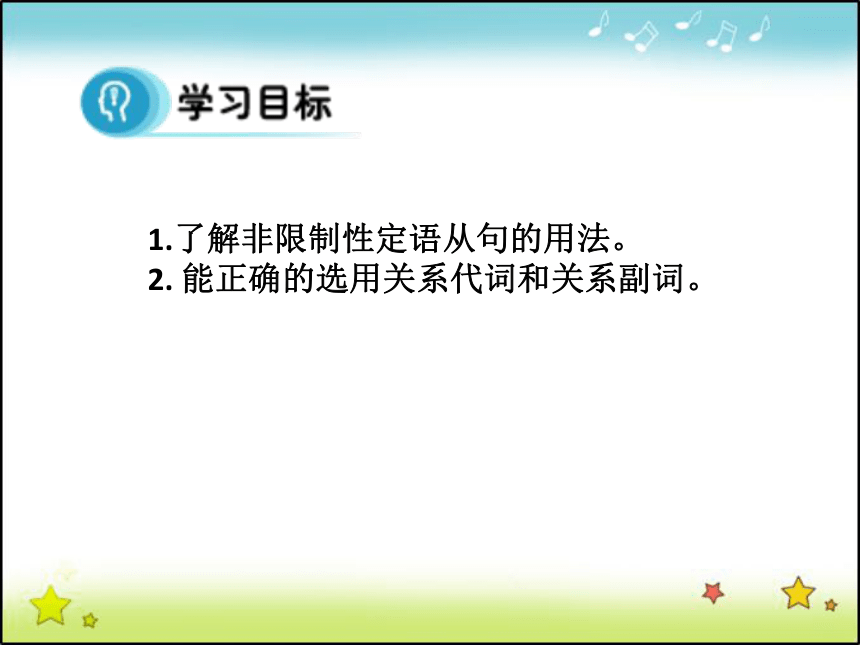 学习目标

1.了解非限制性定语从句的用法。
2. 能正确的选用关系代词和关系副词。